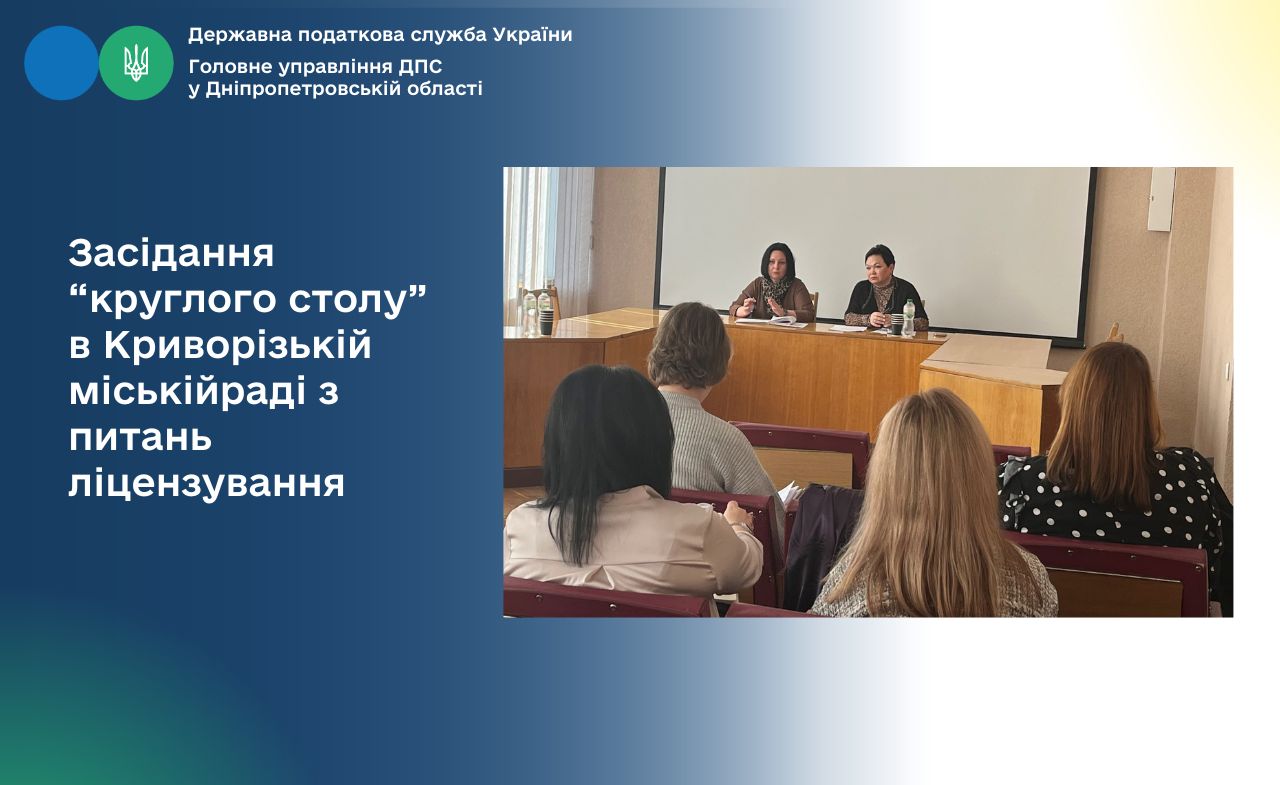 Державна податкова служба України
Головне управління ДПС у Дніпропетровській області

Засідання “круглого столу” в Криворізькій міськійраді з питань ліцензування